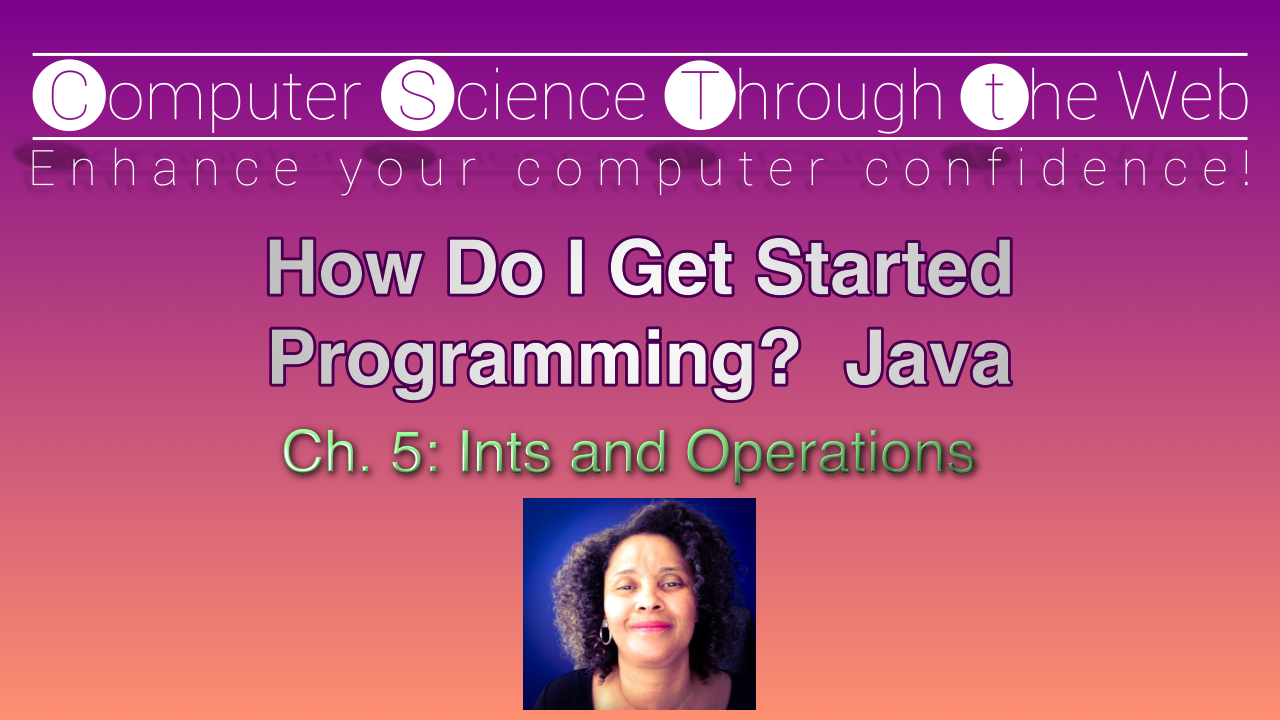 Computer Science Through the Web

Enhance your computer confidence!

How Do I Get Started Programming? Java

Ch. 5: Ints and Operations